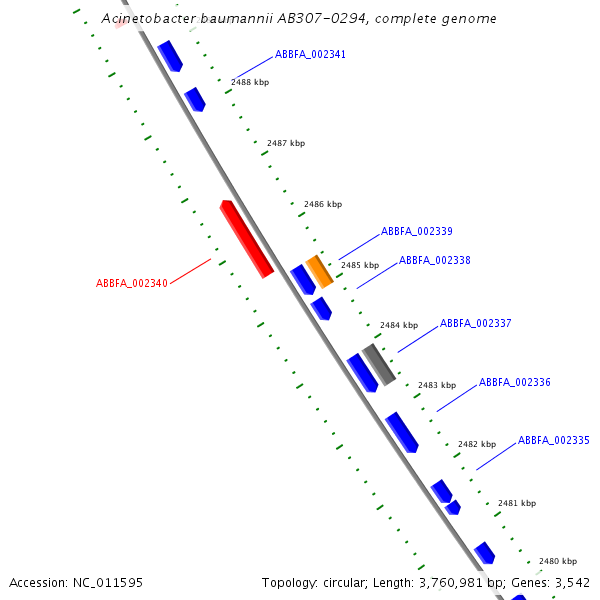 Acinetobacter baumannii AB307-0294, complete genome

ABBFA_002341

2488 kbp

2487 kbp

2486 kbp

ABBFA_002339

2485 kbp

ABBFA_002338

ABBFA_002340

2484 kbp

ABBFA_002337

2483 kbp

ABBFA_002336

2482 kbp

ABBFA_002335

2481 kbp

2480 kbp

Accession: NC_011595

Topology: circular; Length: 3,760,981 bp; Genes: 3,542